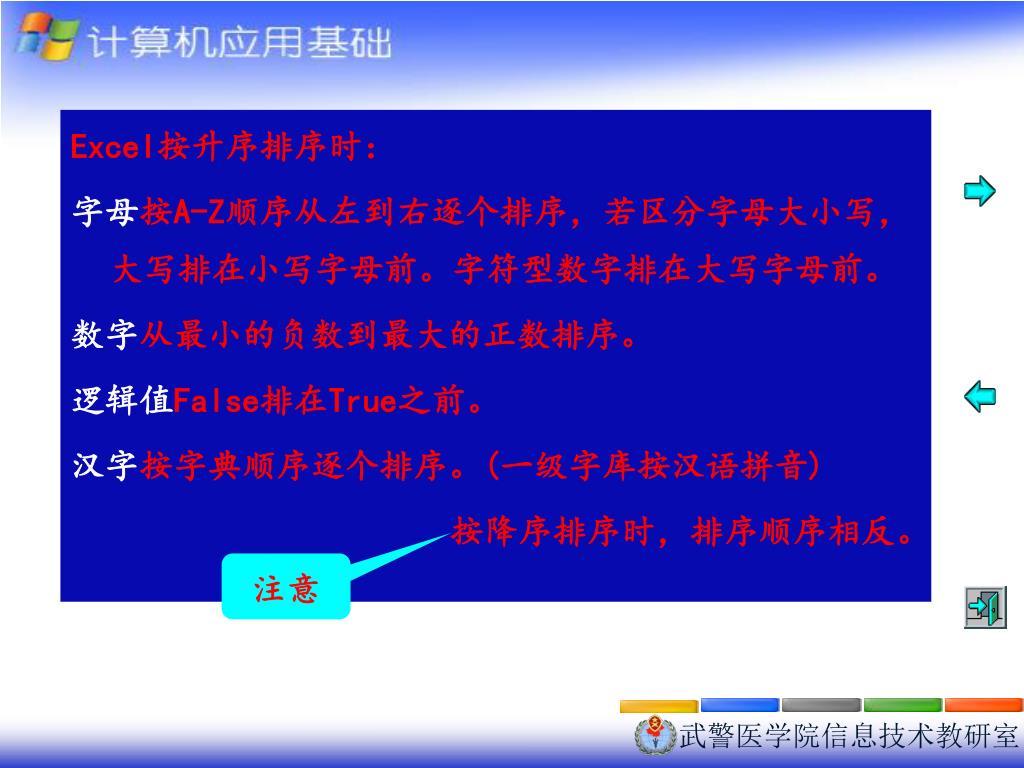 计算机应用基础

Excel按升序排序时：

字母按A-Z顺序从左到右逐个排序，若区分字母大小写，大写排在小写字母前。字符型数字排在大写字母前。

数字从最小的负数到最大的正数排序。

逻辑值False排在True之前。

汉字按字典顺序逐个排序。(一级字库按汉语拼音)

按降序排序时，排序顺序相反。

注意

武警医学院信息技术教研室